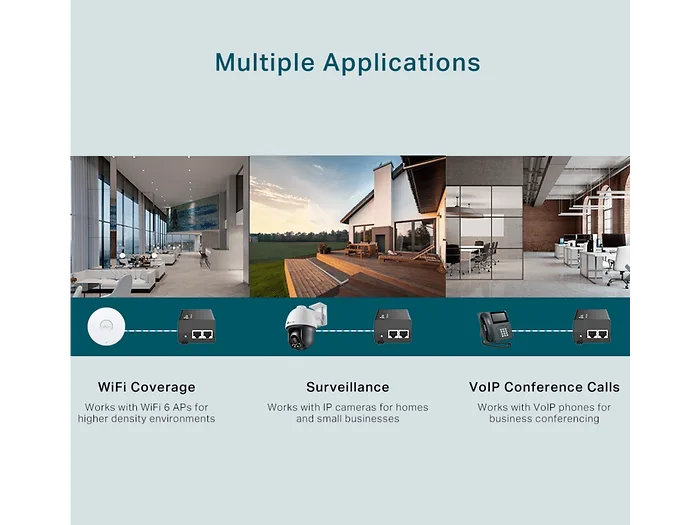 Multiple Applications

WiFi Coverage

Works with WiFi 6 APs for higher density environments

Surveillance

Works with IP cameras for homes and small businesses

VoIP Conference Calls

Works with VoIP phones for business conferencing